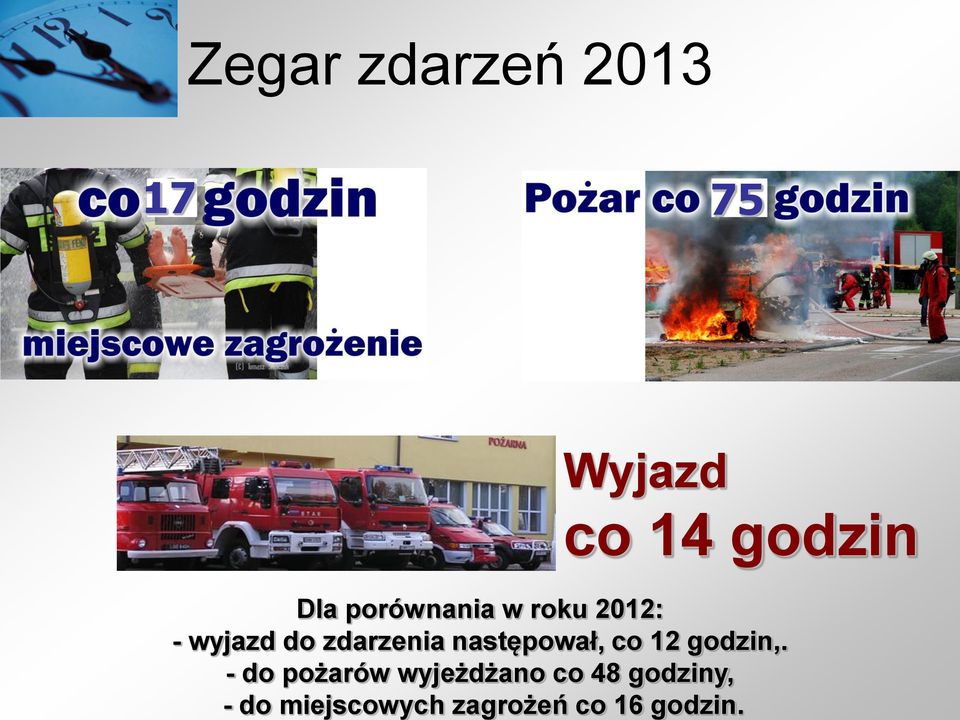 Zegar zdarzeń 2013

co 17 godzin
miejscowe zagrożenie

Pożar co 75 godzin

POŻARNA

Wyjazd
co 14 godzin

Dla porównania w roku 2012:
- wyjazd do zdarzenia następował, co 12 godzin,.
- do pożarów wyjeżdżano co 48 godziny,
- do miejscowych zagrożeń co 16 godzin.